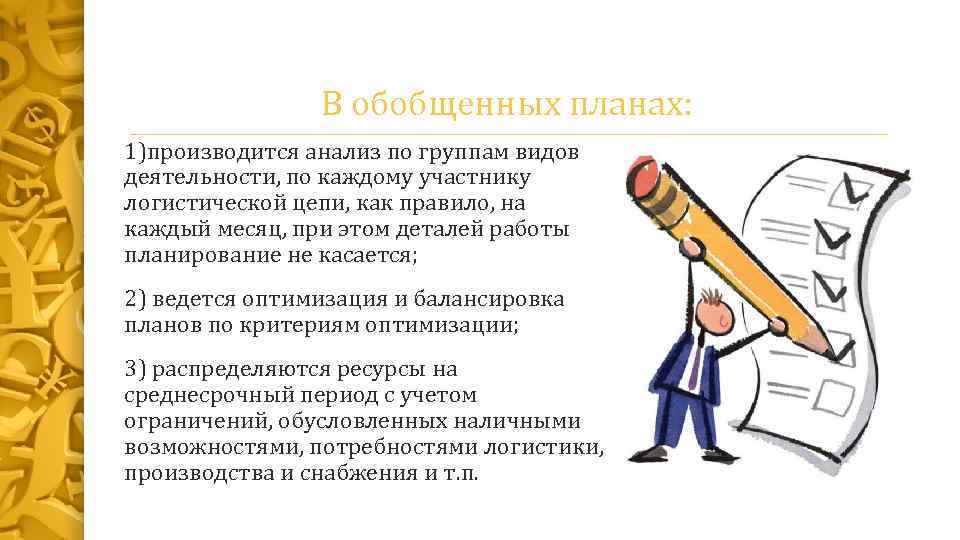 В обобщенных планах:

1)производится анализ по группам видов деятельности, по каждому участнику логистической цепи, как правило, на каждый месяц, при этом деталей работы планирование не касается;

2) ведется оптимизация и балансировка планов по критериям оптимизации;

3) распределяются ресурсы на среднесрочный период с учетом ограничений, обусловленных наличными возможностями, потребностями логистики, производства и снабжения и т.п.